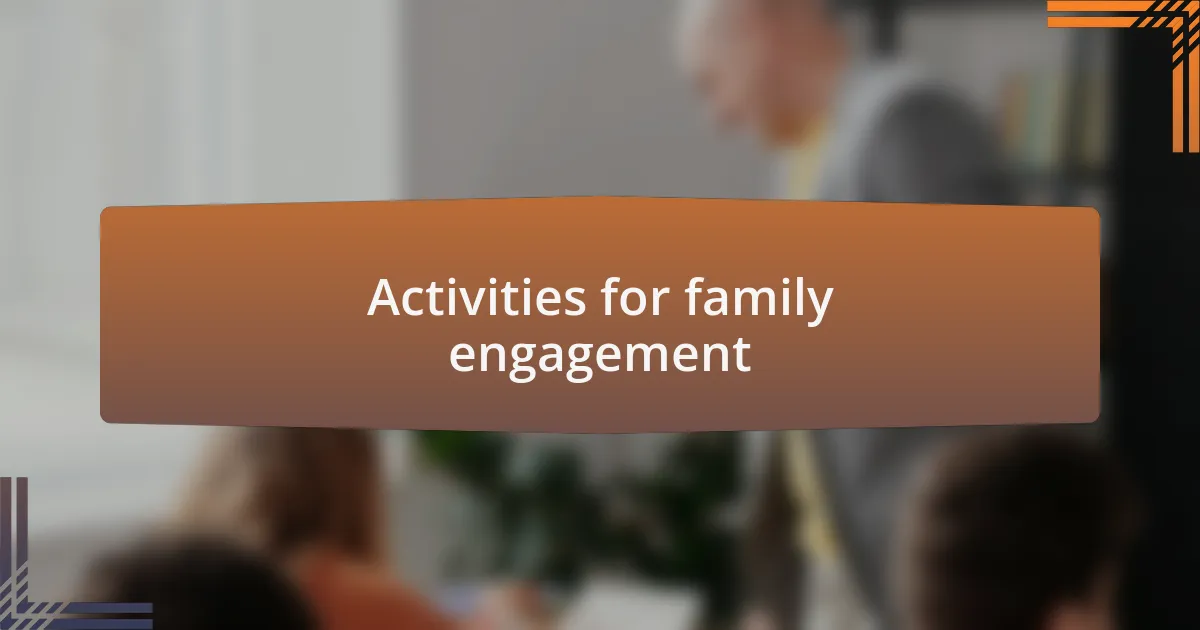 Activities for family engagement